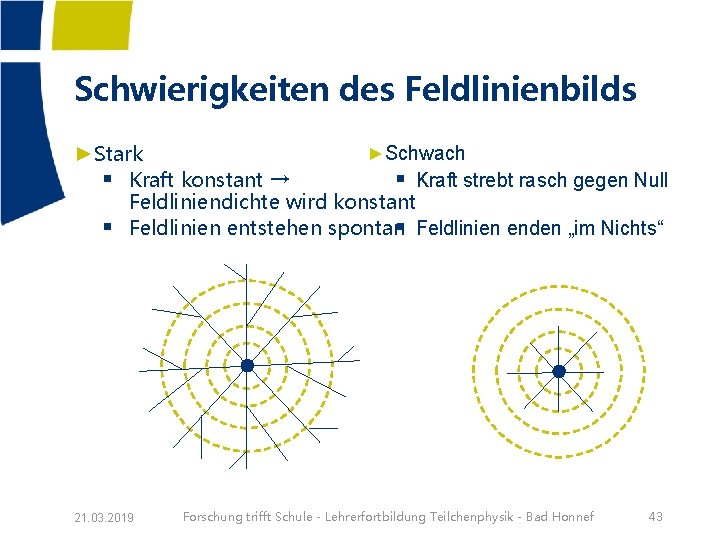 Schwierigkeiten des Feldlinienbilds

► Stark
▪ Kraft konstant → Feldliniendichte wird konstant
▪ Feldlinien entstehen spontan

► Schwach
▪ Kraft strebt rasch gegen Null
▪ Feldlinien enden „im Nichts“

21.03.2019 Forschung trifft Schule - Lehrerfortbildung Teilchenphysik - Bad Honnef 43